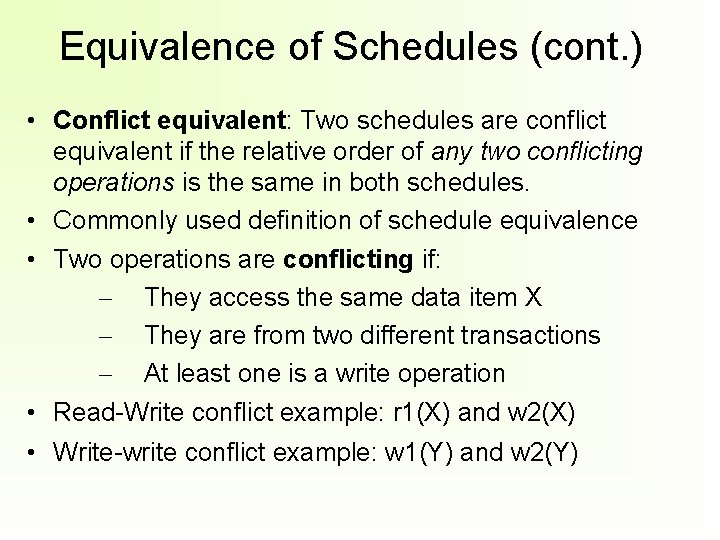 Equivalence of Schedules (cont.)

• Conflict equivalent: Two schedules are conflict equivalent if the relative order of any two conflicting operations is the same in both schedules.
• Commonly used definition of schedule equivalence
• Two operations are conflicting if:
– They access the same data item X
– They are from two different transactions
– At least one is a write operation
• Read-Write conflict example: r1(X) and w2(X)
• Write-write conflict example: w1(Y) and w2(Y)